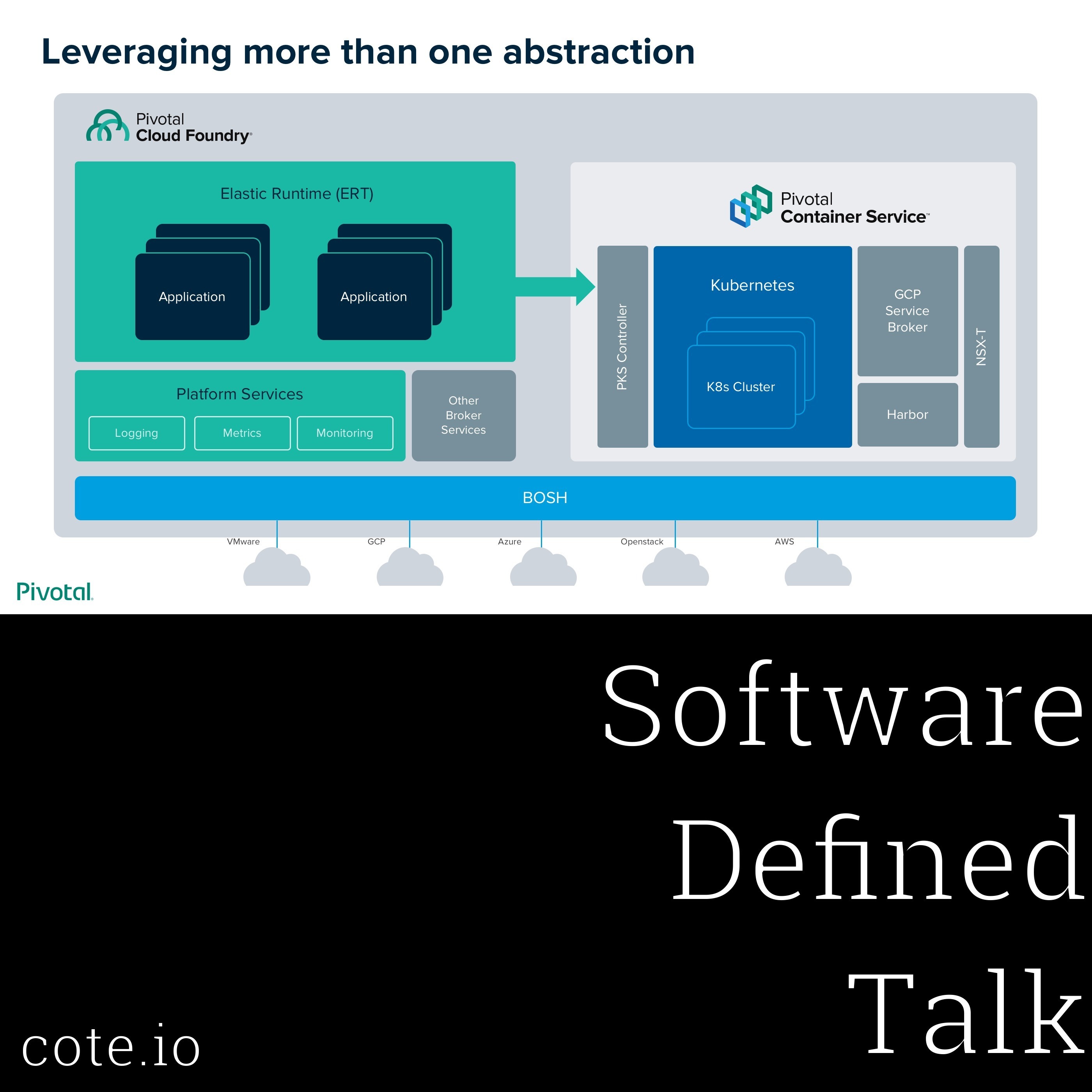 Leveraging more than one abstraction

Pivotal Cloud Foundry

Elastic Runtime (ERT)

Application

Application

Platform Services

Logging

Metrics

Monitoring

Other Broker Services

Pivotal Container Service

PKS Controller

Kubernetes

K8s Cluster

GCP Service Broker

Harbor

NSX-T

BOSH

VMware

GCP

Azure

Openstack

AWS

Pivotal

Software Defined Talk

cote.io